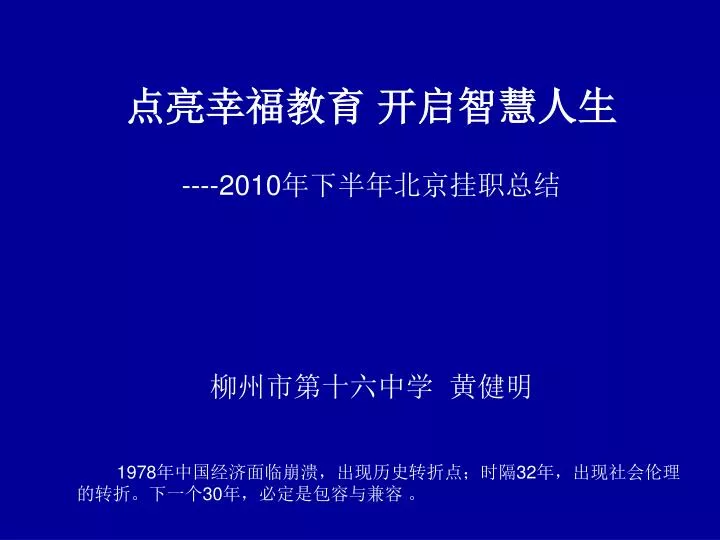 点亮幸福教育 开启智慧人生

----2010年下半年北京挂职总结

柳州市第十六中学 黄健明

1978年中国经济面临崩溃，出现历史转折点；时隔32年，出现社会伦理的转折。下一个30年，必定是包容与兼容 。